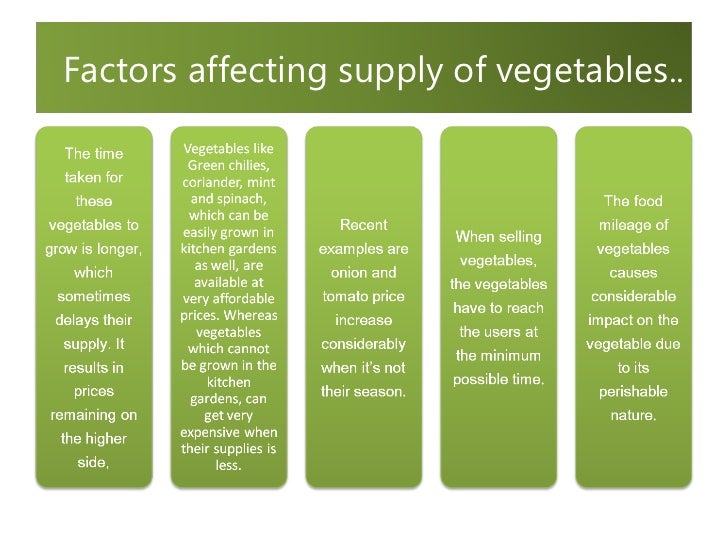 Factors affecting supply of vegetables..

The time taken for these vegetables to grow is longer, which sometimes delays their supply. It results in prices remaining on the higher side,

Vegetables like Green chilies, coriander, mint and spinach, which can be easily grown in kitchen gardens as well, are available at very affordable prices. Whereas vegetables which cannot be grown in the kitchen gardens, can get very expensive when their supplies is less.

Recent examples are onion and tomato price increase considerably when it's not their season.

When selling vegetables, the vegetables have to reach the users at the minimum possible time.

The food mileage of vegetables causes considerable impact on the vegetable due to its perishable nature.